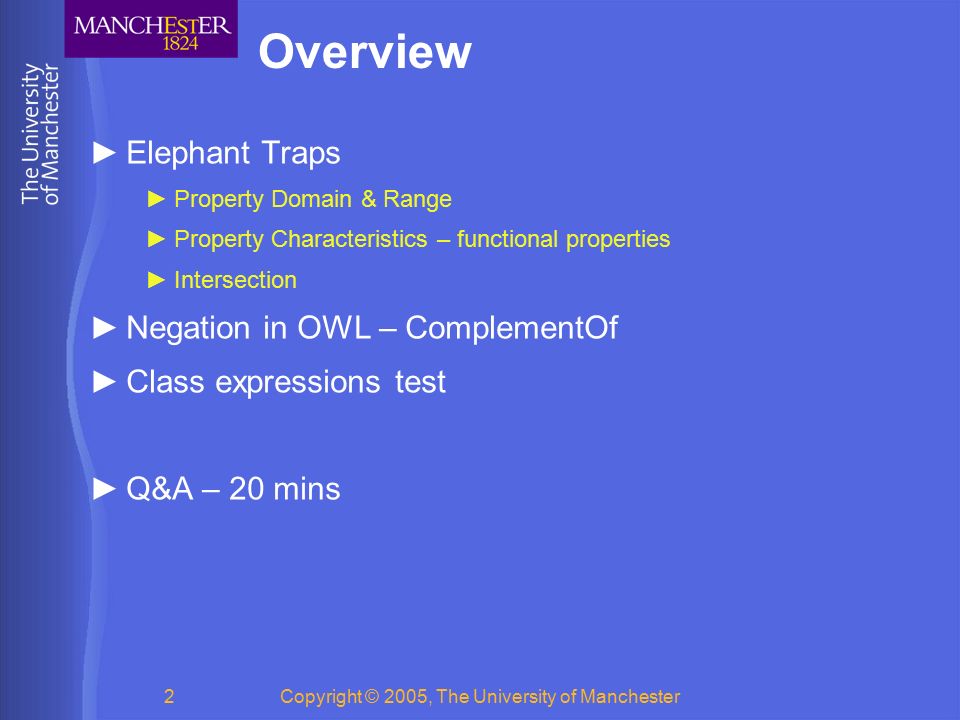 MANCHESTER
1824

The University of Manchester

Overview

► Elephant Traps

► Property Domain & Range

► Property Characteristics – functional properties

► Intersection

► Negation in OWL – ComplementOf

► Class expressions test

► Q&A – 20 mins

2 Copyright © 2005, The University of Manchester